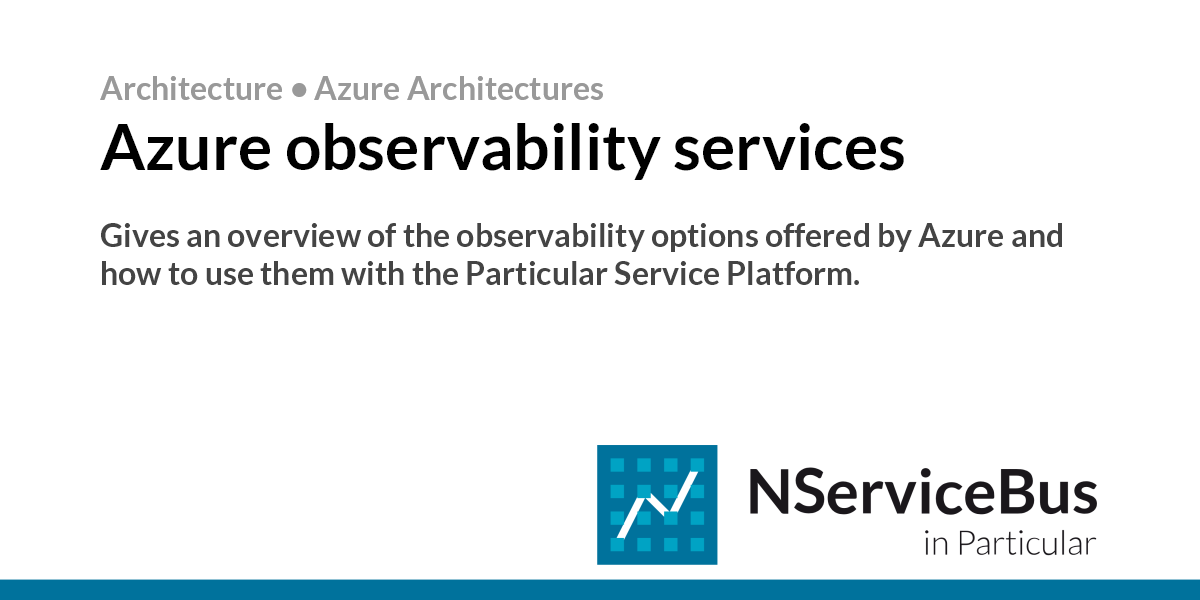 Architecture • Azure Architectures

Azure observability services

Gives an overview of the observability options offered by Azure and how to use them with the Particular Service Platform.

NServiceBus
in Particular